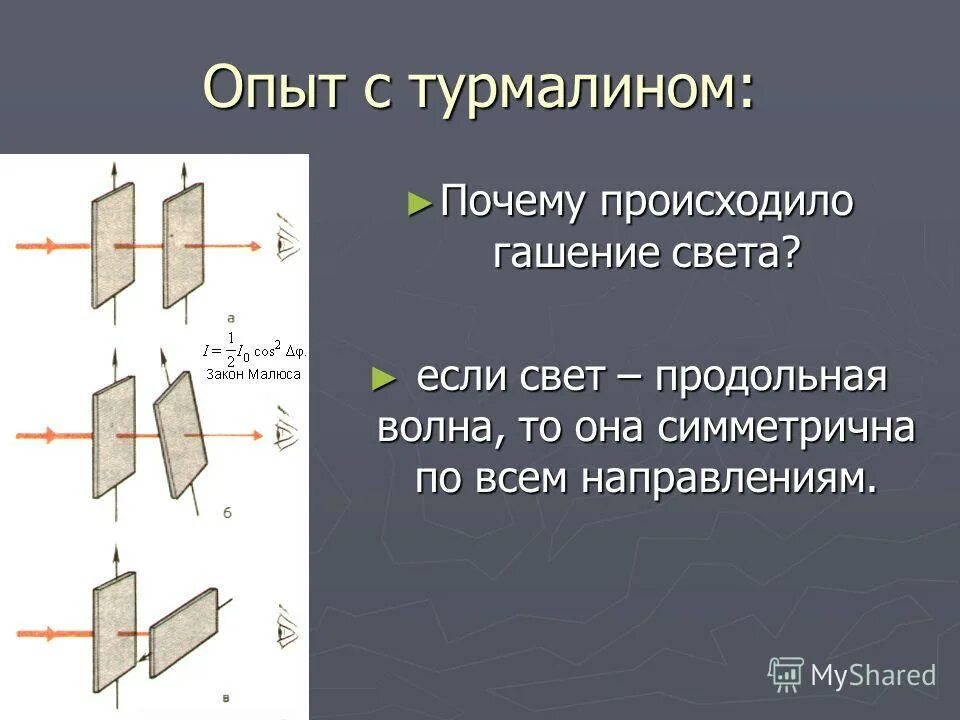 Опыт с турмалином:

а

$I = \frac{1}{2} I_0 \cos^2 \Delta\varphi.$

Закон Малюса

б

в

► Почему происходило гашение света?

► если свет – продольная волна, то она симметрична по всем направлениям.

MyShared